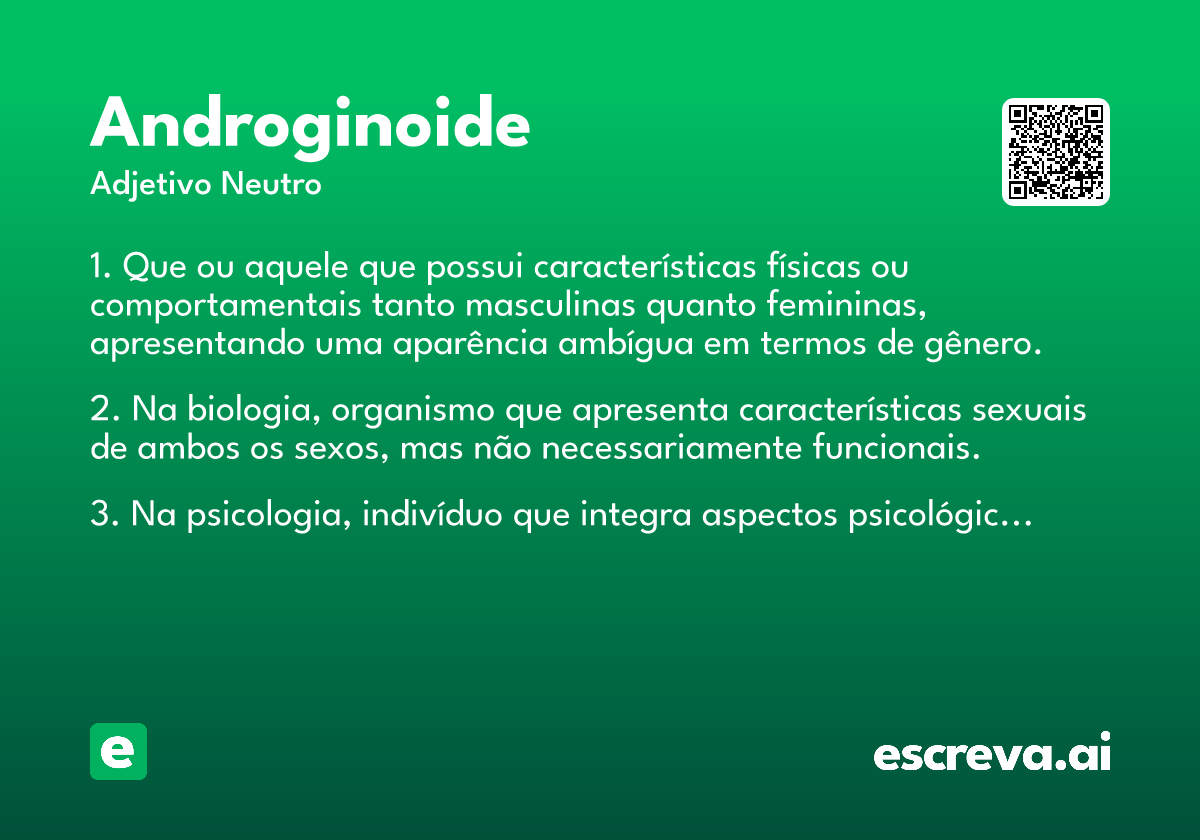 Androginoide
Adjetivo Neutro

1. Que ou aquele que possui características físicas ou comportamentais tanto masculinas quanto femininas, apresentando uma aparência ambígua em termos de gênero.

2. Na biologia, organismo que apresenta características sexuais de ambos os sexos, mas não necessariamente funcionais.

3. Na psicologia, indivíduo que integra aspectos psicológic…

e

escreva.ai